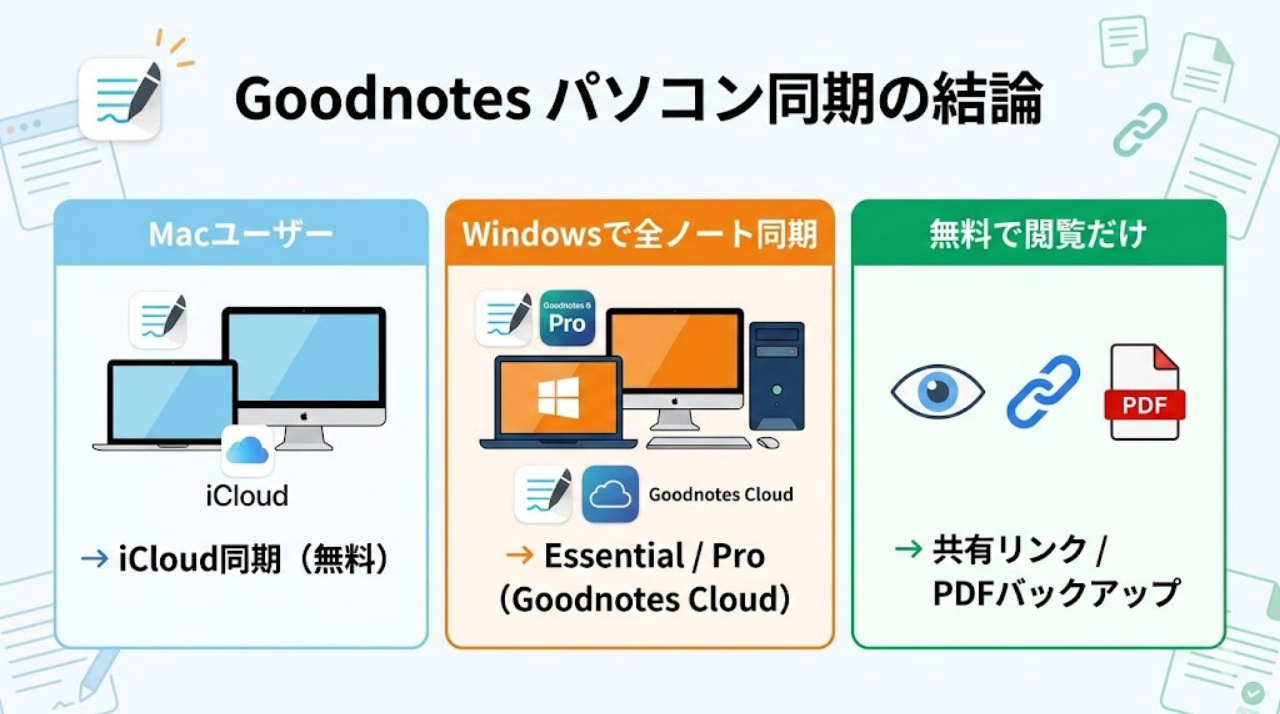 Goodnotes パソコン同期の結論

Macユーザー

iCloud

→ iCloud同期（無料）

Windowsで全ノート同期

Goodnotes 6
Pro

Goodnotes Cloud

→ Essential / Pro
（Goodnotes Cloud）

無料で閲覧だけ

PDF

→ 共有リンク /
PDFバックアップ